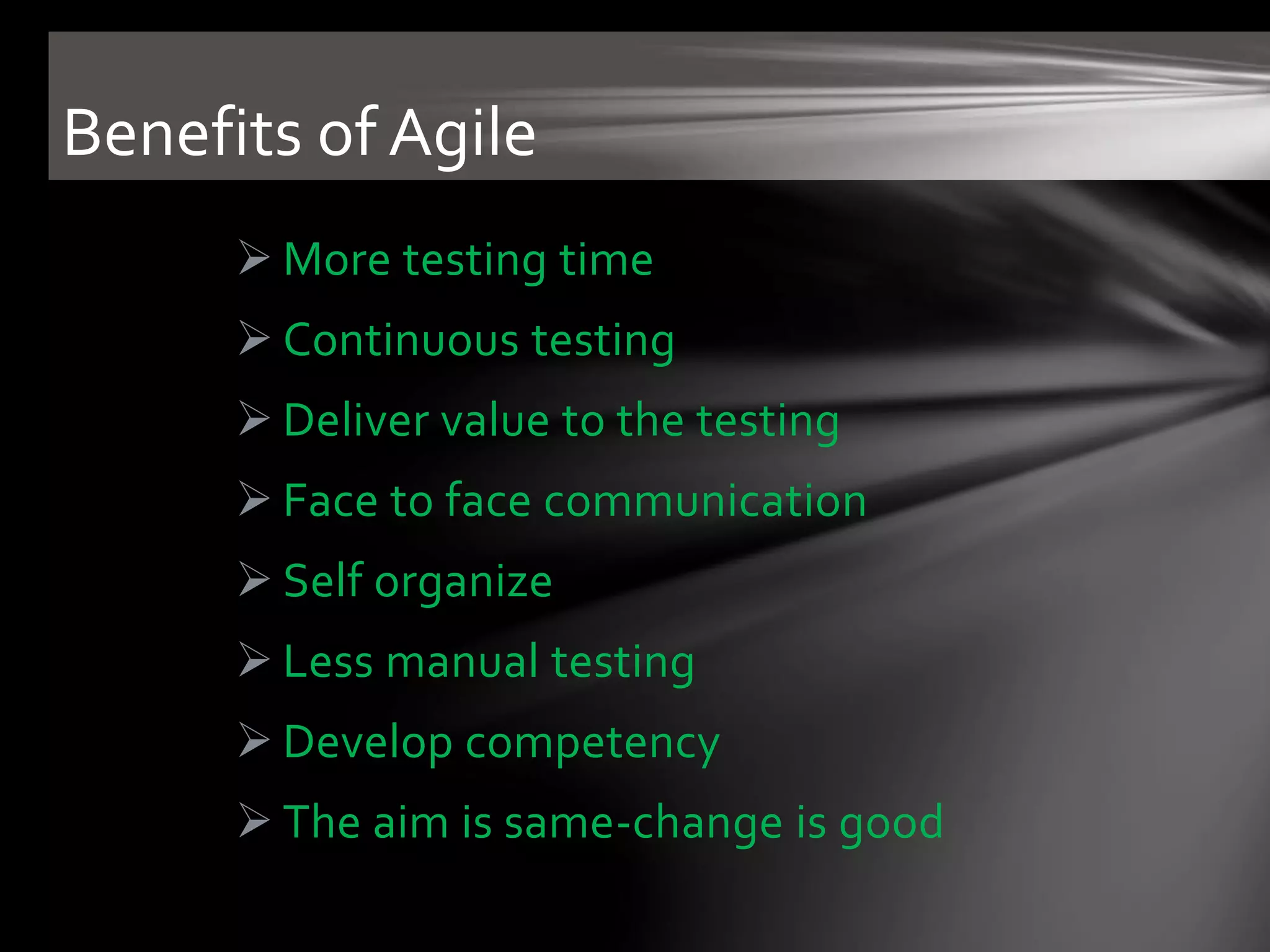 Benefits of Agile

➢ More testing time
➢ Continuous testing
➢ Deliver value to the testing
➢ Face to face communication
➢ Self organize
➢ Less manual testing
➢ Develop competency
➢ The aim is same-change is good